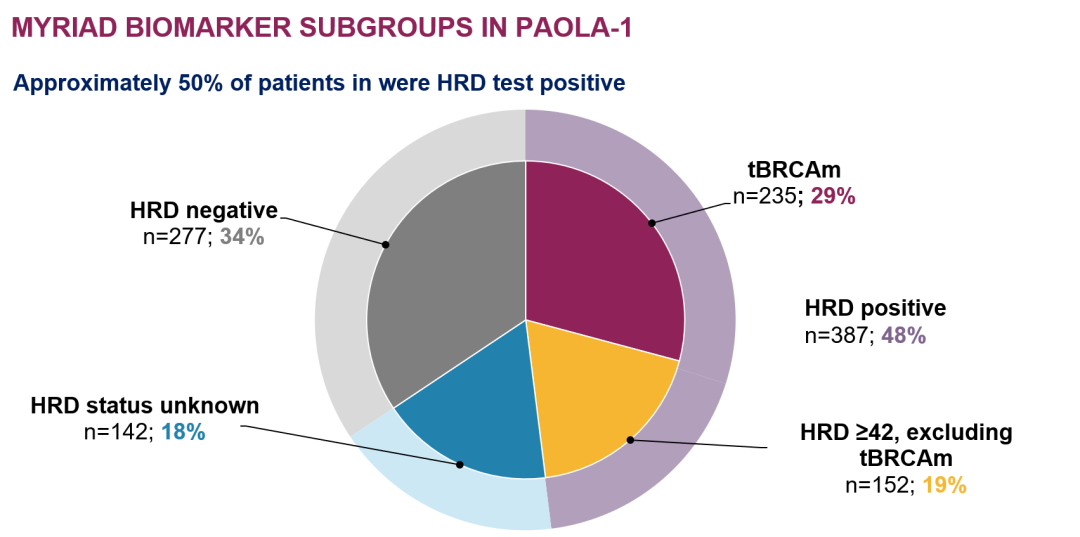 MYRIAD BIOMARKER SUBGROUPS IN PAOLA-1

Approximately 50% of patients in were HRD test positive

HRD negative
n=277; 34%

tBRCAm
n=235; 29%

HRD positive
n=387; 48%

HRD status unknown
n=142; 18%

HRD ≥42, excluding tBRCAm
n=152; 19%